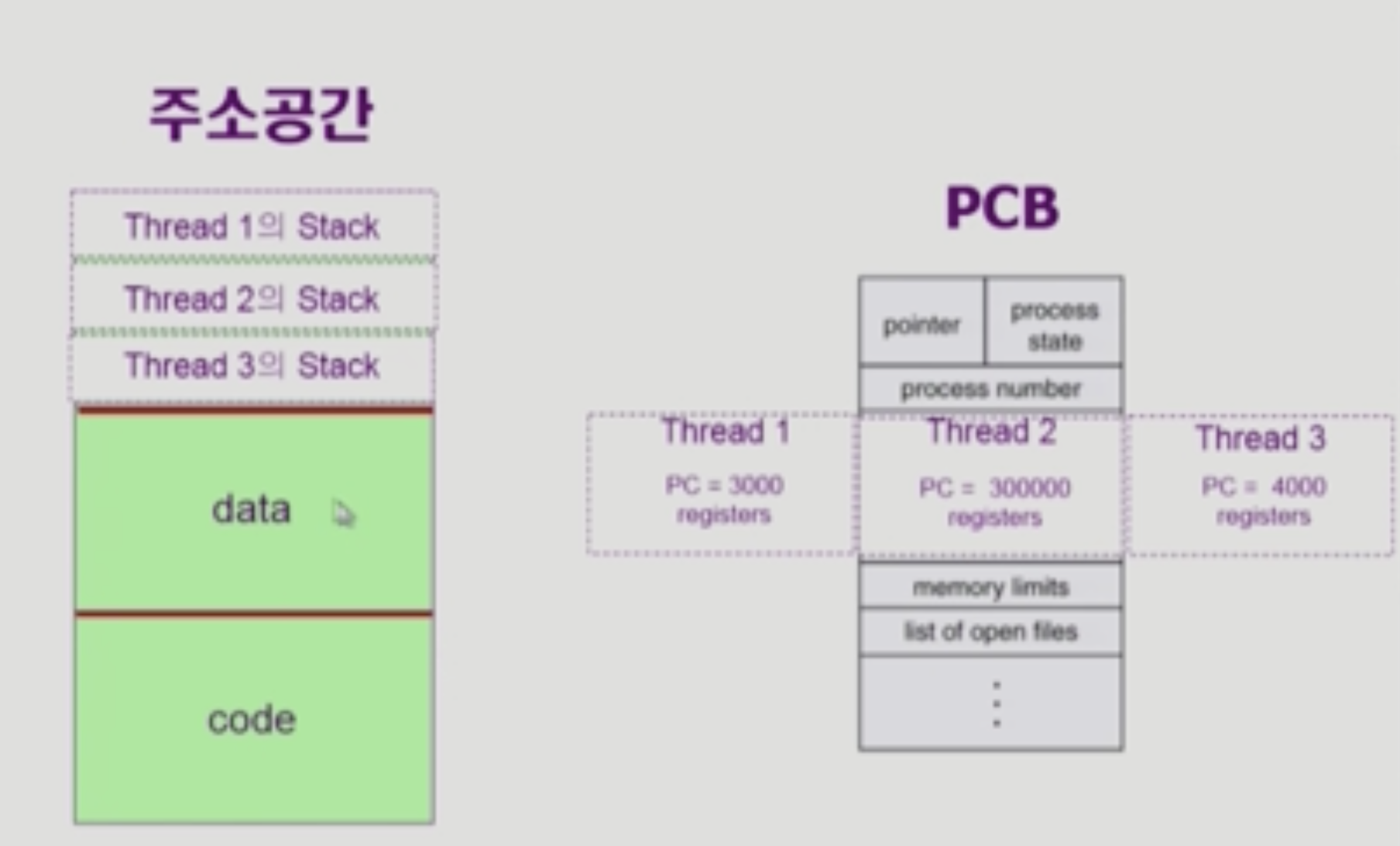 주소공간

Thread 1의 Stack
Thread 2의 Stack
Thread 3의 Stack

data

code

PCB

pointer
process state
process number

Thread 1
PC = 3000
registers

Thread 2
PC = 300000
registers

Thread 3
PC = 4000
registers

memory limits
list of open files
⋮